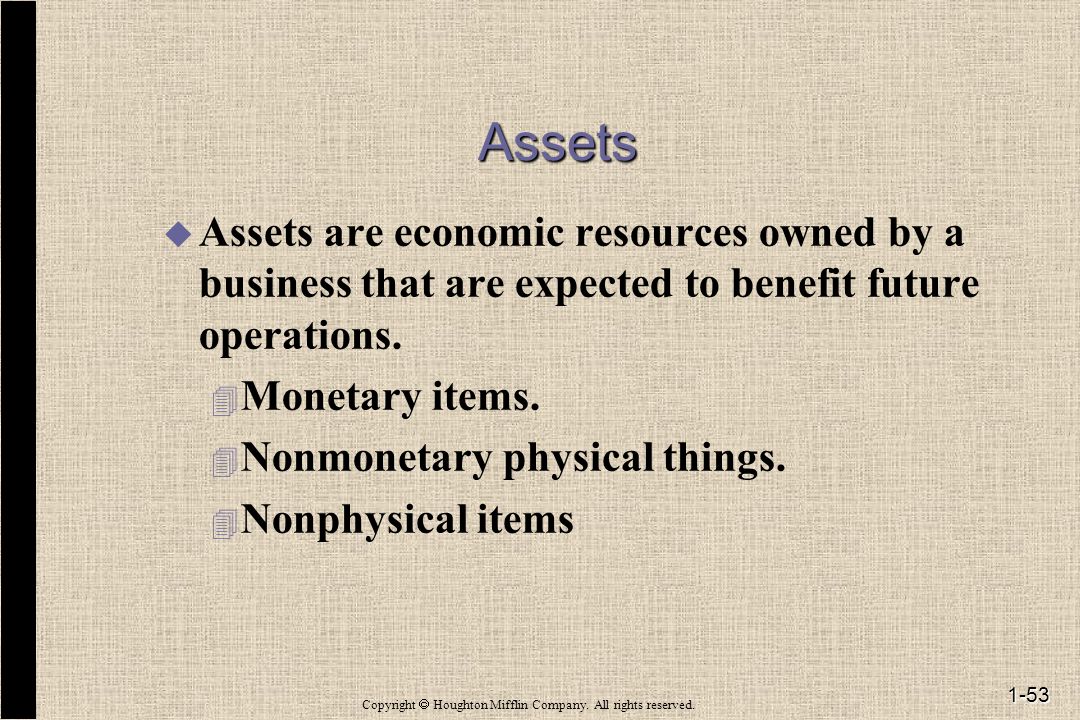 Assets

Assets are economic resources owned by a business that are expected to benefit future operations.

Monetary items.

Nonmonetary physical things.

Nonphysical items

Copyright © Houghton Mifflin Company. All rights reserved.

1-53